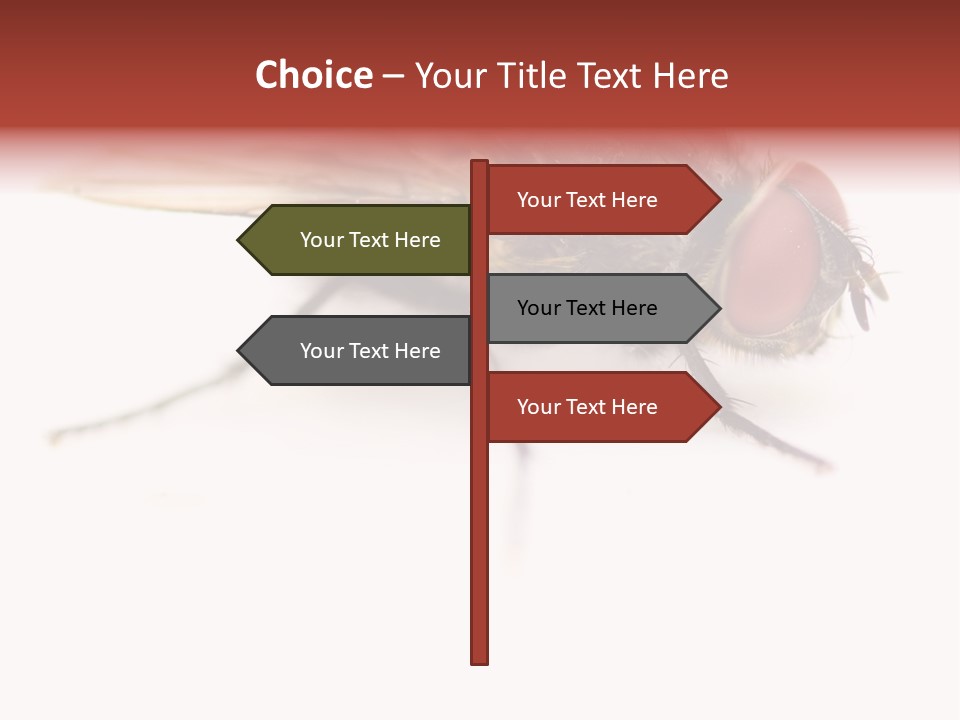 Choice – Your Title Text Here

Your Text Here

Your Text Here

Your Text Here

Your Text Here

Your Text Here